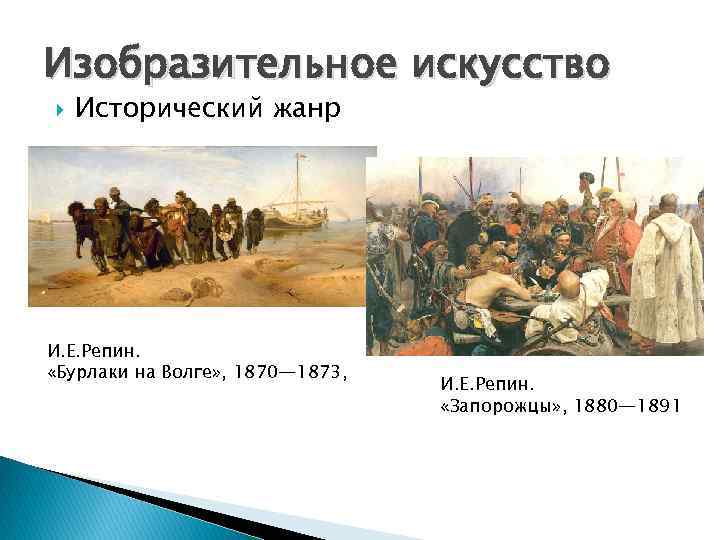 Изобразительное искусство

Исторический жанр

И.Е.Репин.
«Бурлаки на Волге», 1870—1873,

И.Е.Репин.
«Запорожцы», 1880—1891